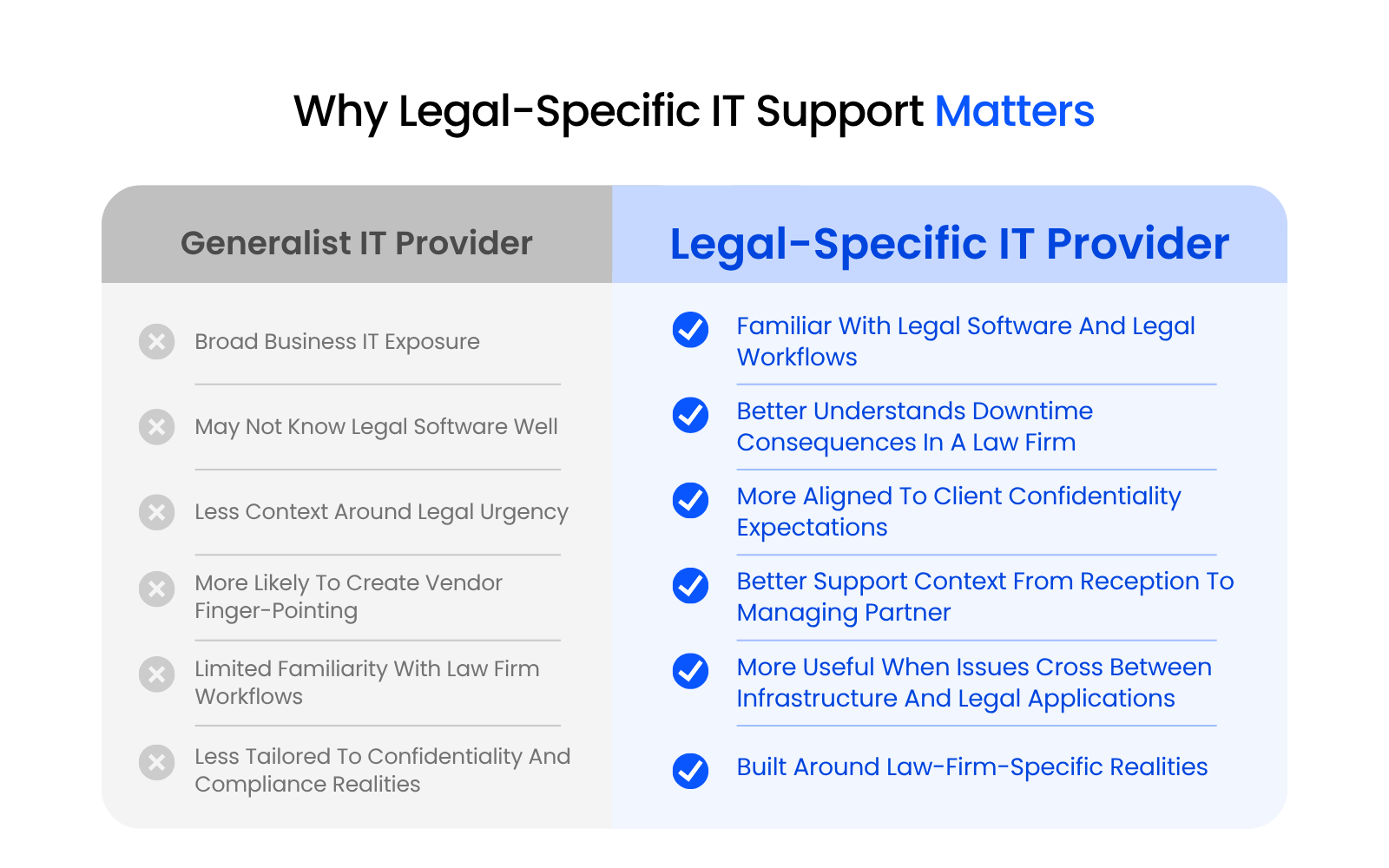 Why Legal-Specific IT Support Matters

| Generalist IT Provider | Legal-Specific IT Provider |
|---|---|
| Broad Business IT Exposure | Familiar With Legal Software And Legal Workflows |
| May Not Know Legal Software Well | Better Understands Downtime Consequences In A Law Firm |
| Less Context Around Legal Urgency | More Aligned To Client Confidentiality Expectations |
| More Likely To Create Vendor Finger-Pointing | Better Support Context From Reception To Managing Partner |
| Limited Familiarity With Law Firm Workflows | More Useful When Issues Cross Between Infrastructure And Legal Applications |
| Less Tailored To Confidentiality And Compliance Realities | Built Around Law-Firm-Specific Realities |